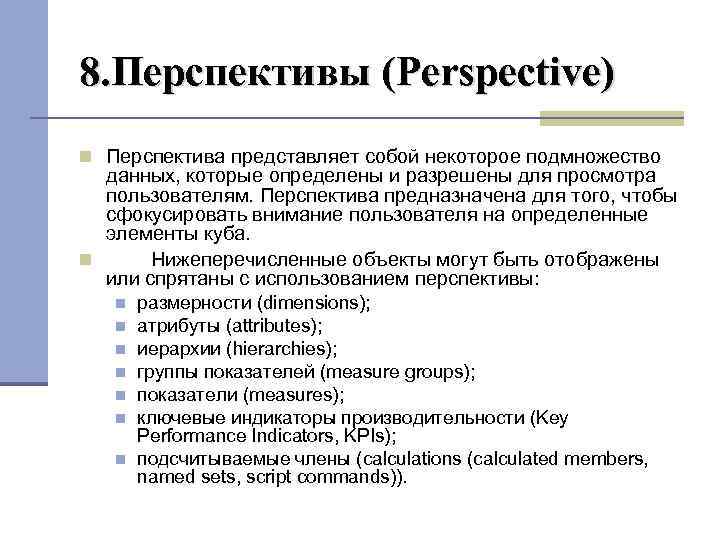 8.Перспективы (Perspective)

Перспектива представляет собой некоторое подмножество данных, которые определены и разрешены для просмотра пользователям. Перспектива предназначена для того, чтобы сфокусировать внимание пользователя на определенные элементы куба.

Нижеперечисленные объекты могут быть отображены или спрятаны с использованием перспективы:

размерности (dimensions);
атрибуты (attributes);
иерархии (hierarchies);
группы показателей (measure groups);
показатели (measures);
ключевые индикаторы производительности (Key Performance Indicators, KPIs);
подсчитываемые члены (calculations (calculated members, named sets, script commands)).